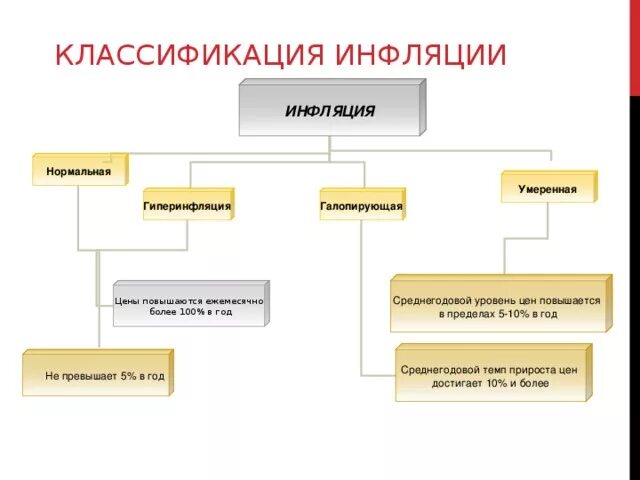 КЛАССИФИКАЦИЯ ИНФЛЯЦИИ

ИНФЛЯЦИЯ

Нормальная

Гиперинфляция

Галопирующая

Умеренная

Цены повышаются ежемесячно более 100% в год

Среднегодовой уровень цен повышается в пределах 5-10% в год

Не превышает 5% в год

Среднегодовой темп прироста цен достигает 10% и более